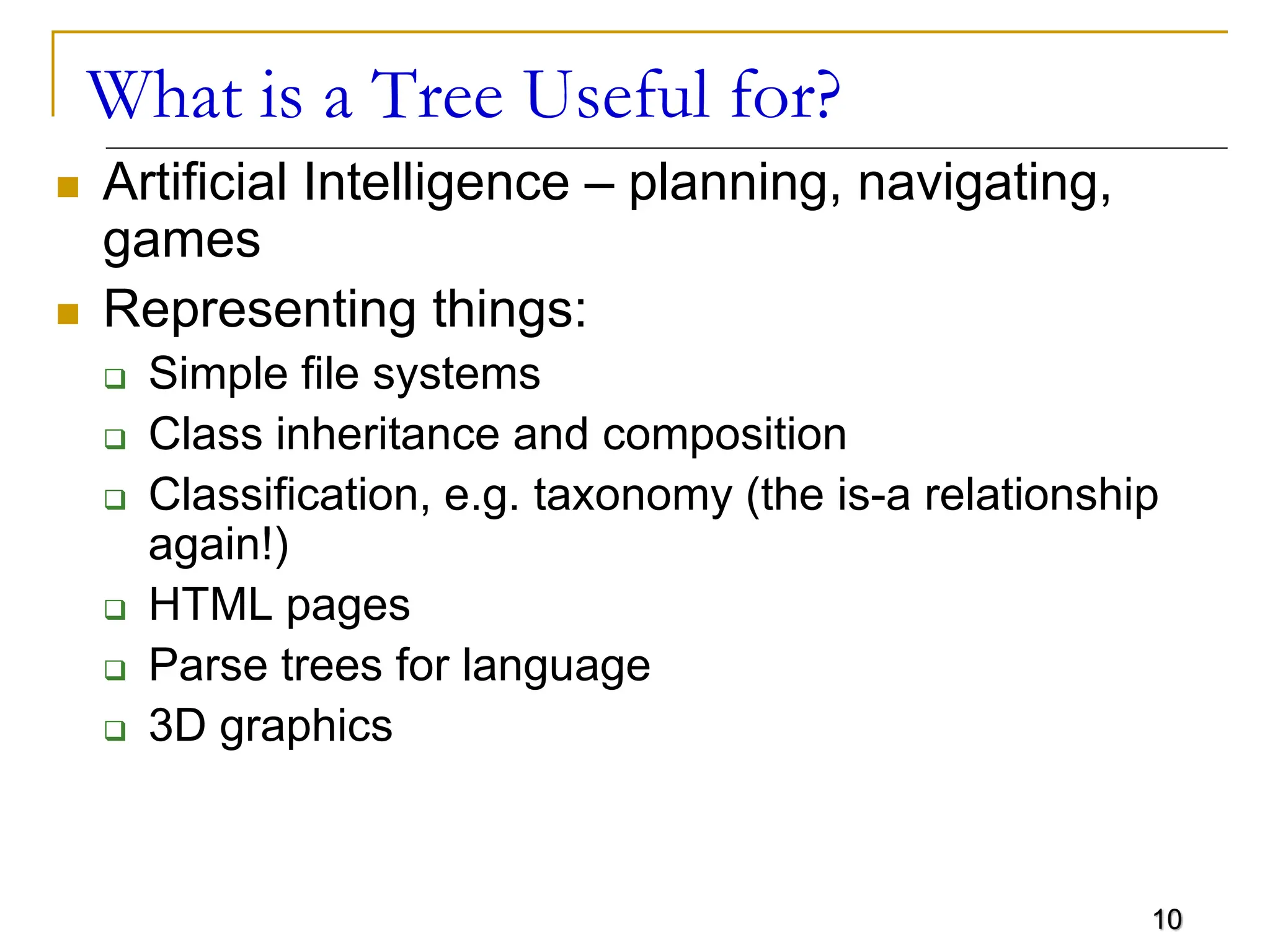 What is a Tree Useful for?

- Artificial Intelligence – planning, navigating, games
- Representing things:
  - Simple file systems
  - Class inheritance and composition
  - Classification, e.g. taxonomy (the is-a relationship again!)
  - HTML pages
  - Parse trees for language
  - 3D graphics

10